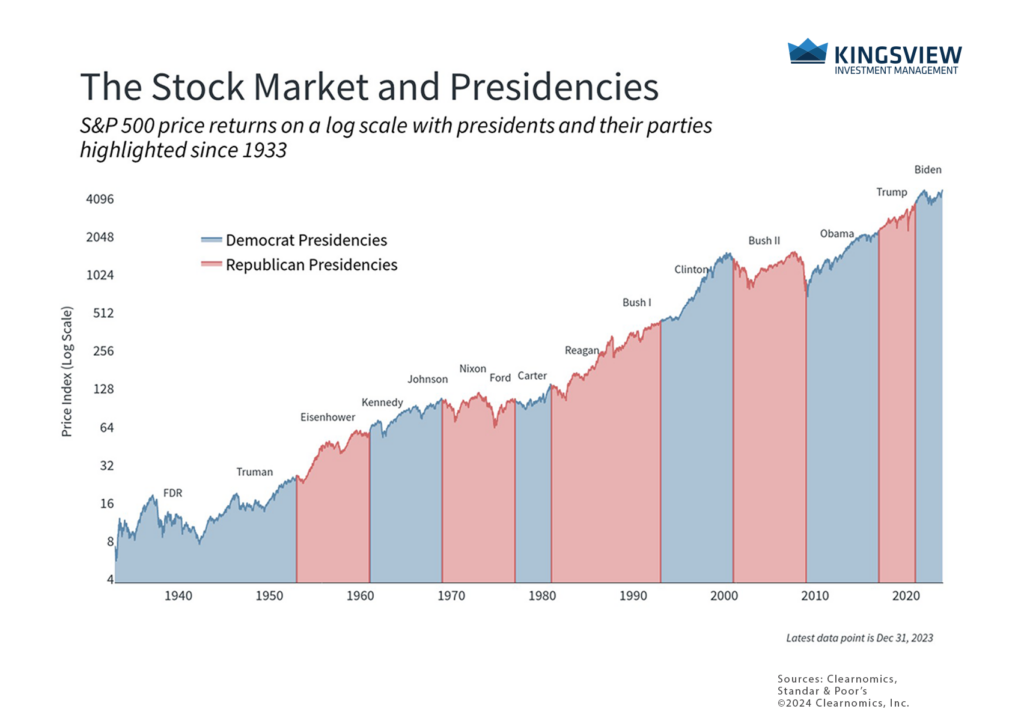 KINGSVIEW
INVESTMENT MANAGEMENT

The Stock Market and Presidencies

S&P 500 price returns on a log scale with presidents and their parties highlighted since 1933

Democrat Presidencies
Republican Presidencies

Price Index (Log Scale)

4096
2048
1024
512
256
128
64
32
16
8
4

FDR
Truman
Eisenhower
Kennedy
Johnson
Nixon
Ford
Carter
Reagan
Bush I
Clinton
Bush II
Obama
Trump
Biden

1940
1950
1960
1970
1980
1990
2000
2010
2020

Latest data point is Dec 31, 2023

Sources: Clearnomics, Standar & Poor's
©2024 Clearnomics, Inc.